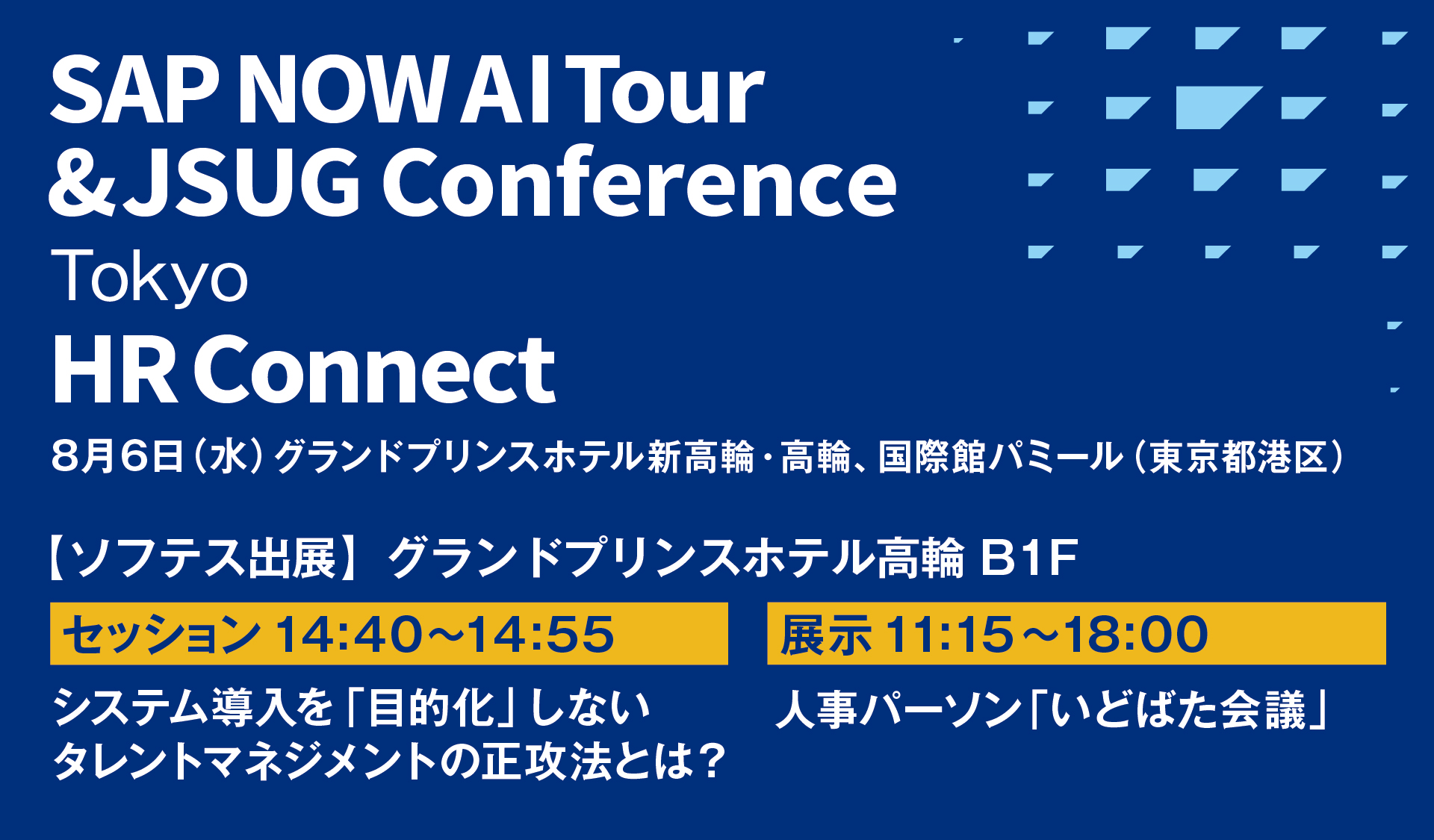 SAP NOW AI Tour
& JSUG Conference
Tokyo
HR Connect

8月6日（水）グランドプリンスホテル新高輪・高輪、国際館パミール（東京都港区）

【ソフテス出展】グランドプリンスホテル高輪 B1F

セッション 14:40～14:55

システム導入を「目的化」しない
タレントマネジメントの正攻法とは？

展示 11:15～18:00

人事パーソン「いどばた会議」